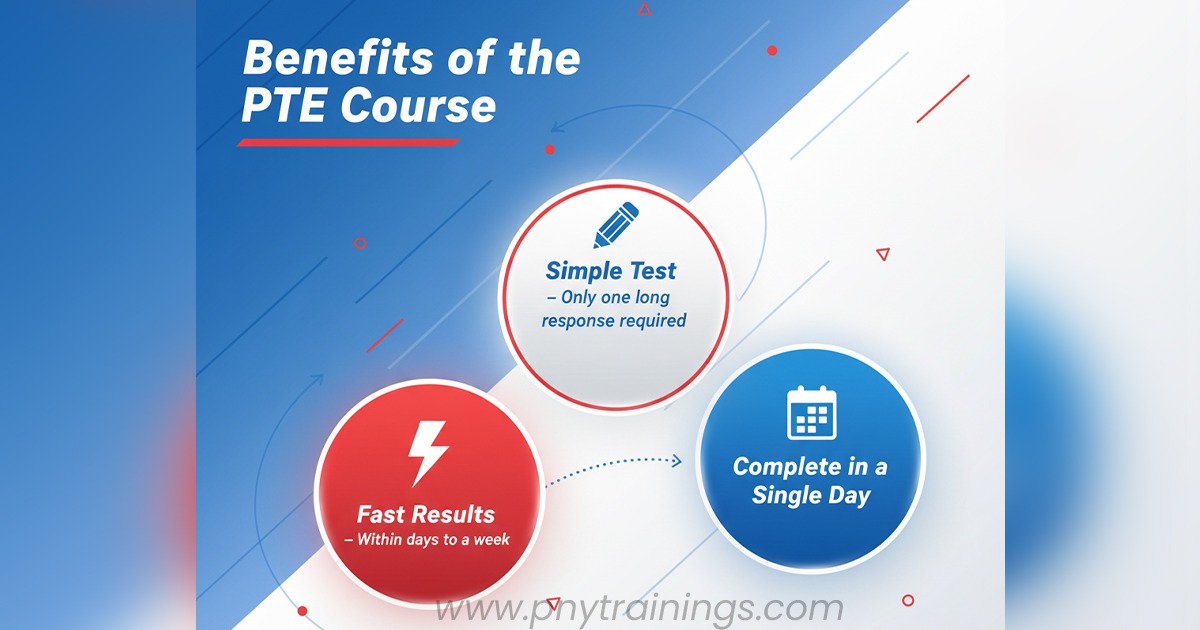 Benefits of the PTE Course

Simple Test
– Only one long response required

Fast Results
– Within days to a week

Complete in a Single Day

www.pnytrainings.com